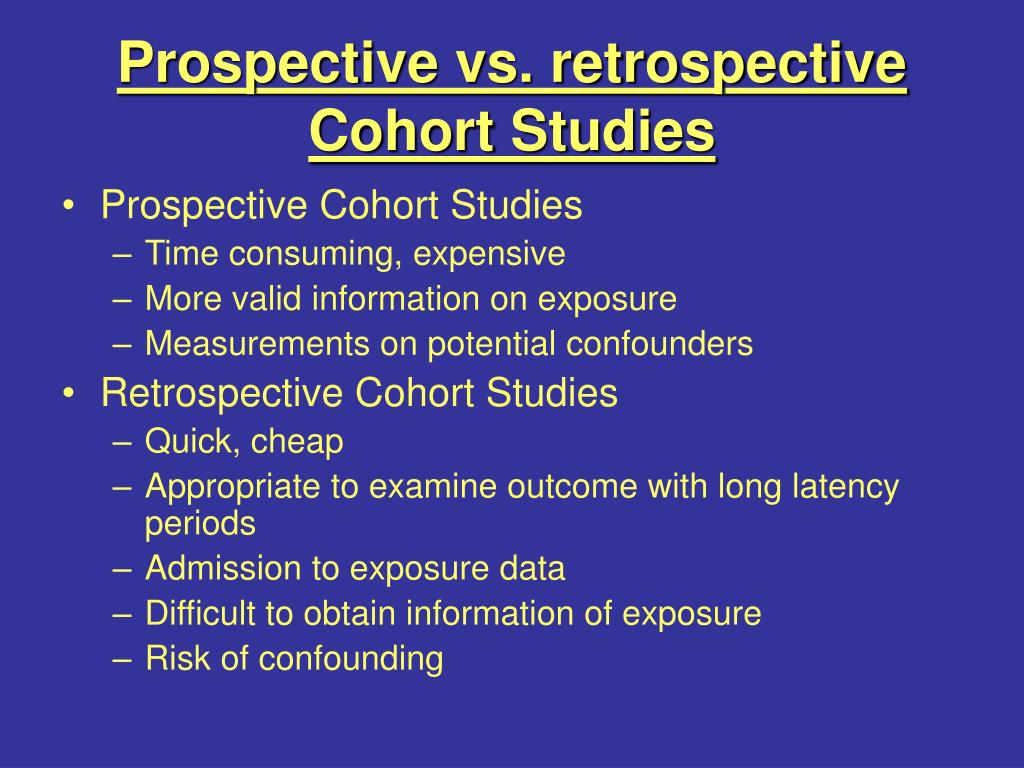 Prospective vs. retrospective Cohort Studies

• Prospective Cohort Studies
– Time consuming, expensive
– More valid information on exposure
– Measurements on potential confounders
• Retrospective Cohort Studies
– Quick, cheap
– Appropriate to examine outcome with long latency periods
– Admission to exposure data
– Difficult to obtain information of exposure
– Risk of confounding